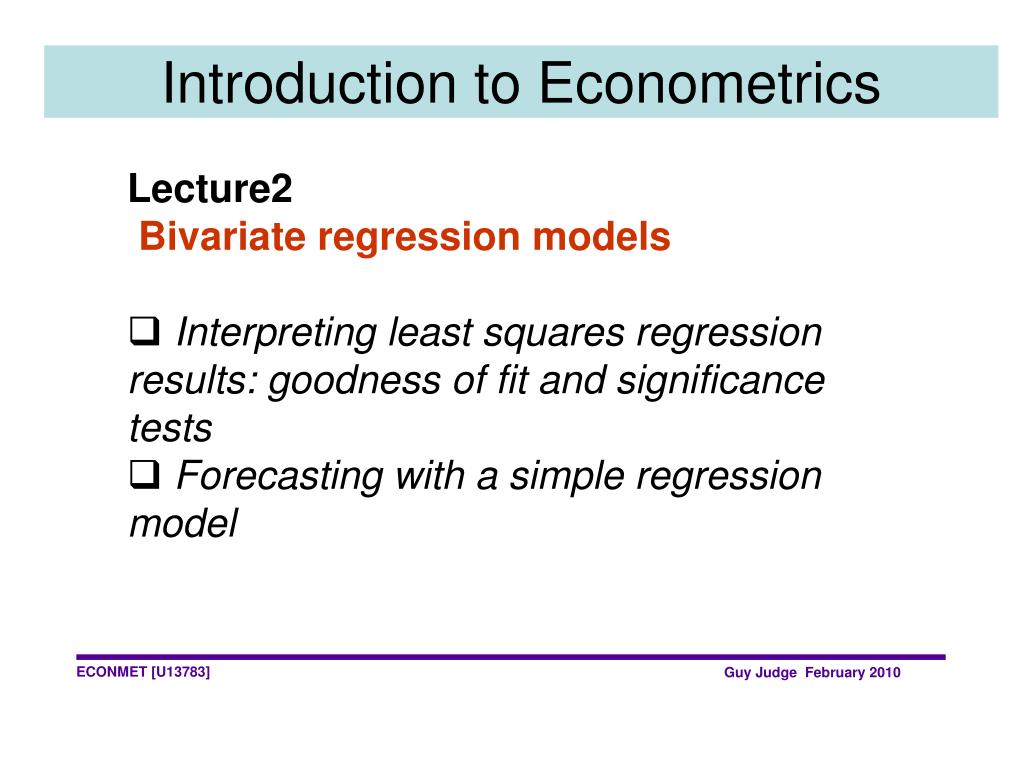 Introduction to Econometrics

Lecture2
Bivariate regression models

❑ Interpreting least squares regression results: goodness of fit and significance tests
❑ Forecasting with a simple regression model

ECONMET [U13783]

Guy Judge February 2010